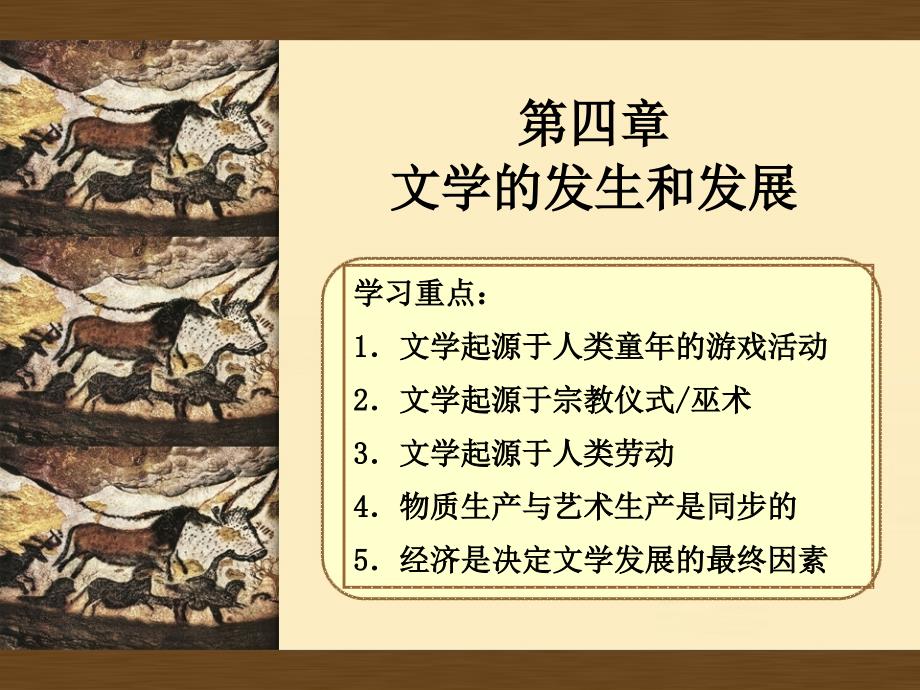 第四章
文学的发生和发展

学习重点：

1. 文学起源于人类童年的游戏活动

2. 文学起源于宗教仪式/巫术

3. 文学起源于人类劳动

4. 物质生产与艺术生产是同步的

5. 经济是决定文学发展的最终因素